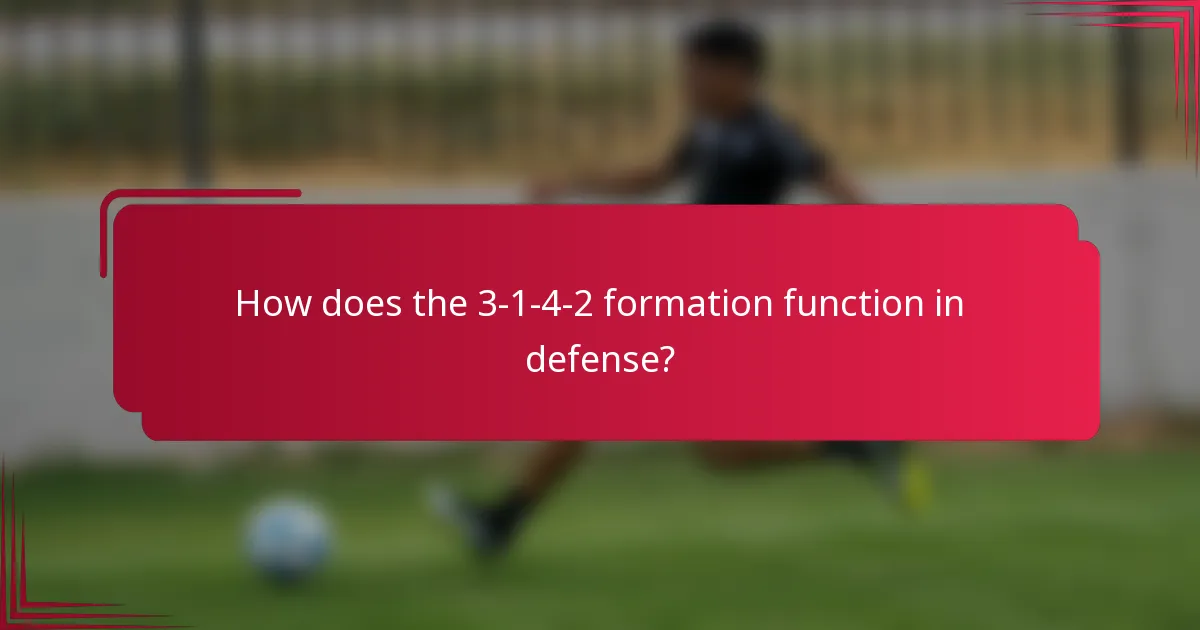 How does the 3-1-4-2 formation function in defense?